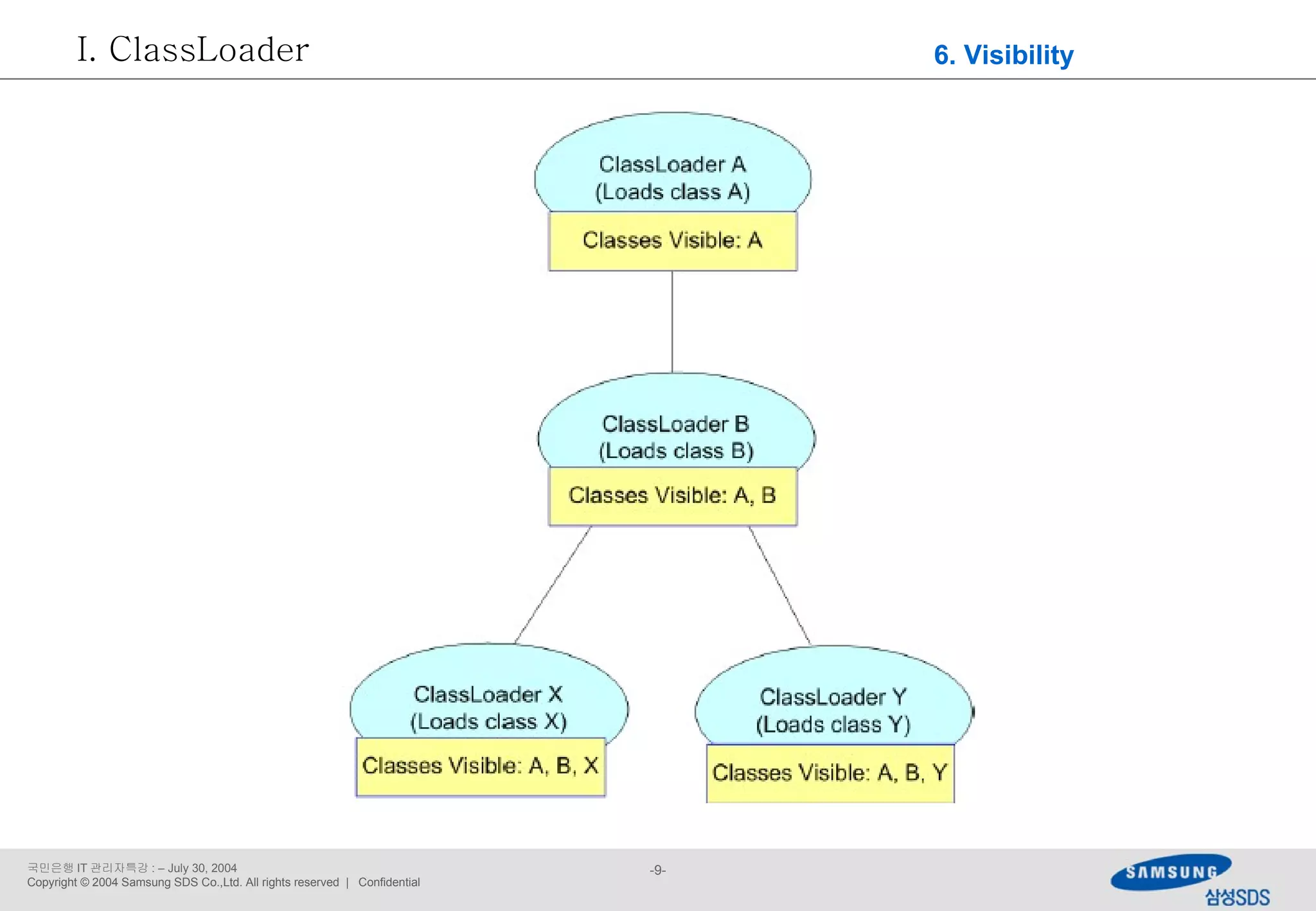 I. ClassLoader

6. Visibility

ClassLoader A
(Loads class A)

Classes Visible: A

ClassLoader B
(Loads class B)

Classes Visible: A, B

ClassLoader X
(Loads class X)

Classes Visible: A, B, X

ClassLoader Y
(Loads class Y)

Classes Visible: A, B, Y

국민은행 IT 관리자특강 : – July 30, 2004
Copyright © 2004 Samsung SDS Co.,Ltd. All rights reserved | Confidential

-9-

SAMSUNG
삼성SDS